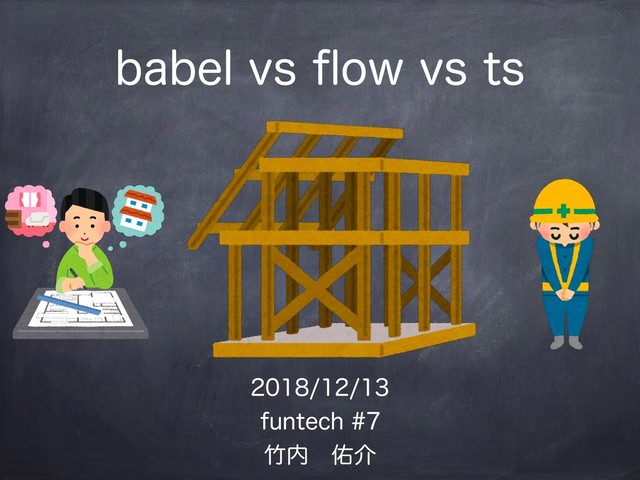 babel vs flow vs ts

2018/12/13
funtech #7
竹内　佑介